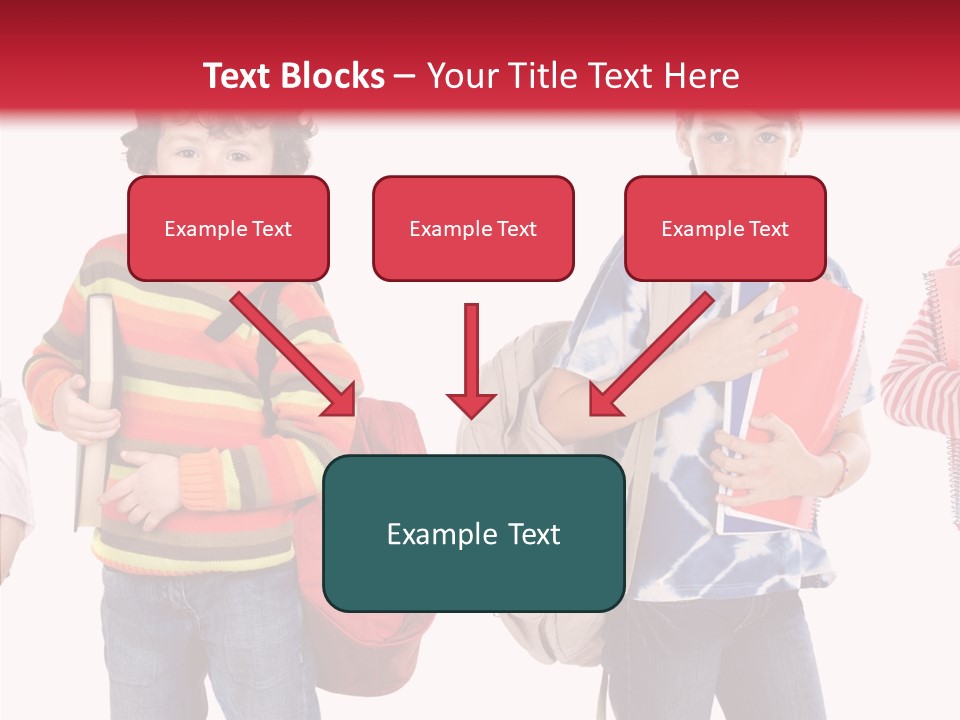 Text Blocks – Your Title Text Here

Example Text

Example Text

Example Text

Example Text